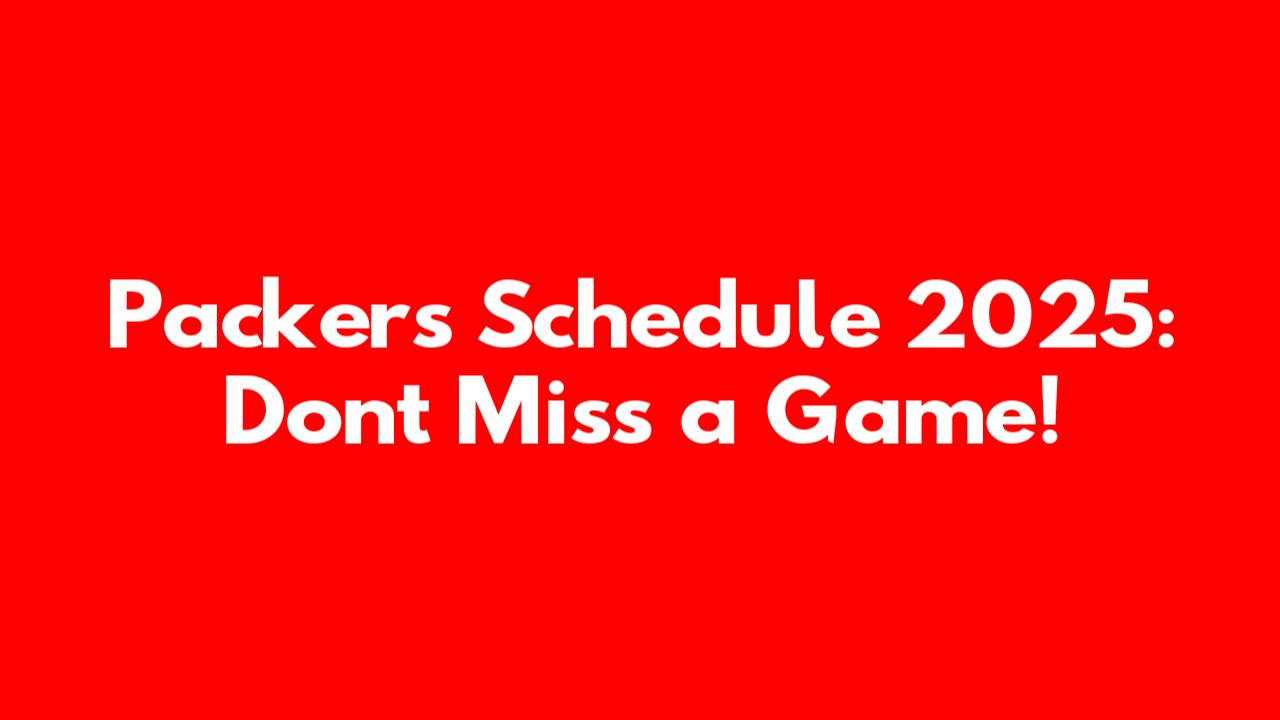 Packers Schedule 2025: Dont Miss a Game!